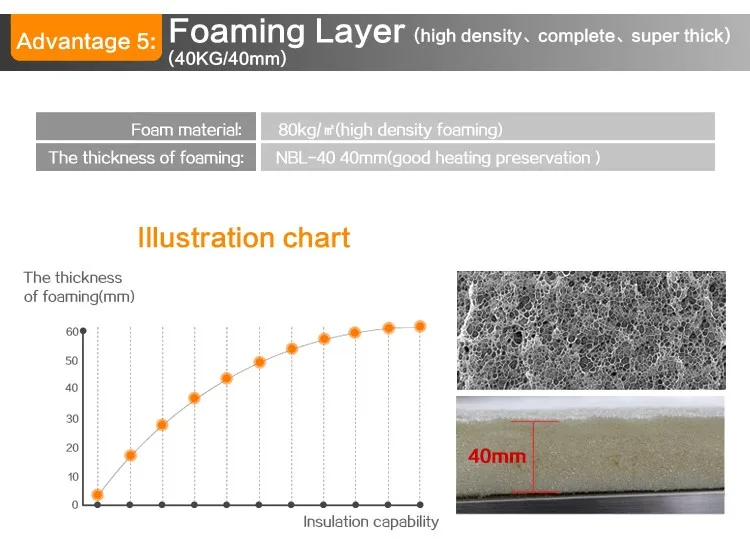 Advantage 5: Foaming Layer (high density、complete、super thick) (40KG/40mm)

| Foam material: | 80kg/㎥(high density foaming) |
|---|---|
| The thickness of foaming: | NBL-40 40mm(good heating preservation ) |

Illustration chart

The thickness of foaming(mm)

60
50
40
30
20
10
0

Insulation capability

40mm